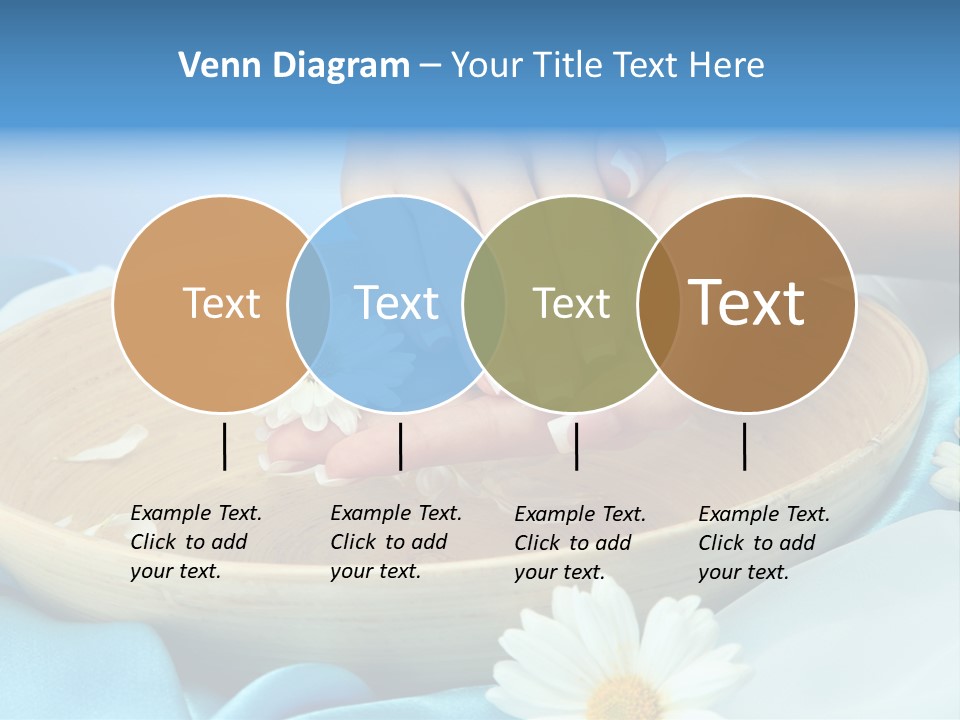 Venn Diagram – Your Title Text Here

Text

Text

Text

Text

Example Text. Click to add your text.

Example Text. Click to add your text.

Example Text. Click to add your text.

Example Text. Click to add your text.